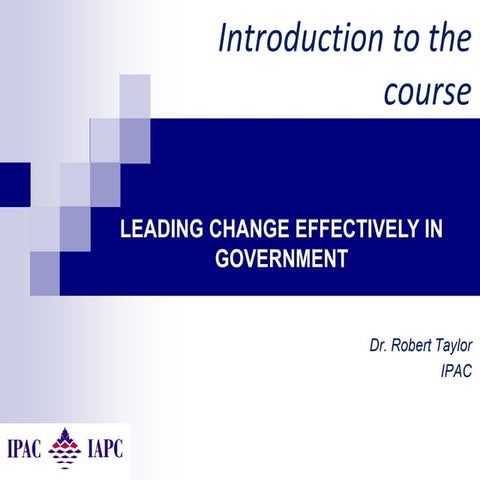 Introduction to the course

LEADING CHANGE EFFECTIVELY IN GOVERNMENT

Dr. Robert Taylor
IPAC

IPAC IAPC